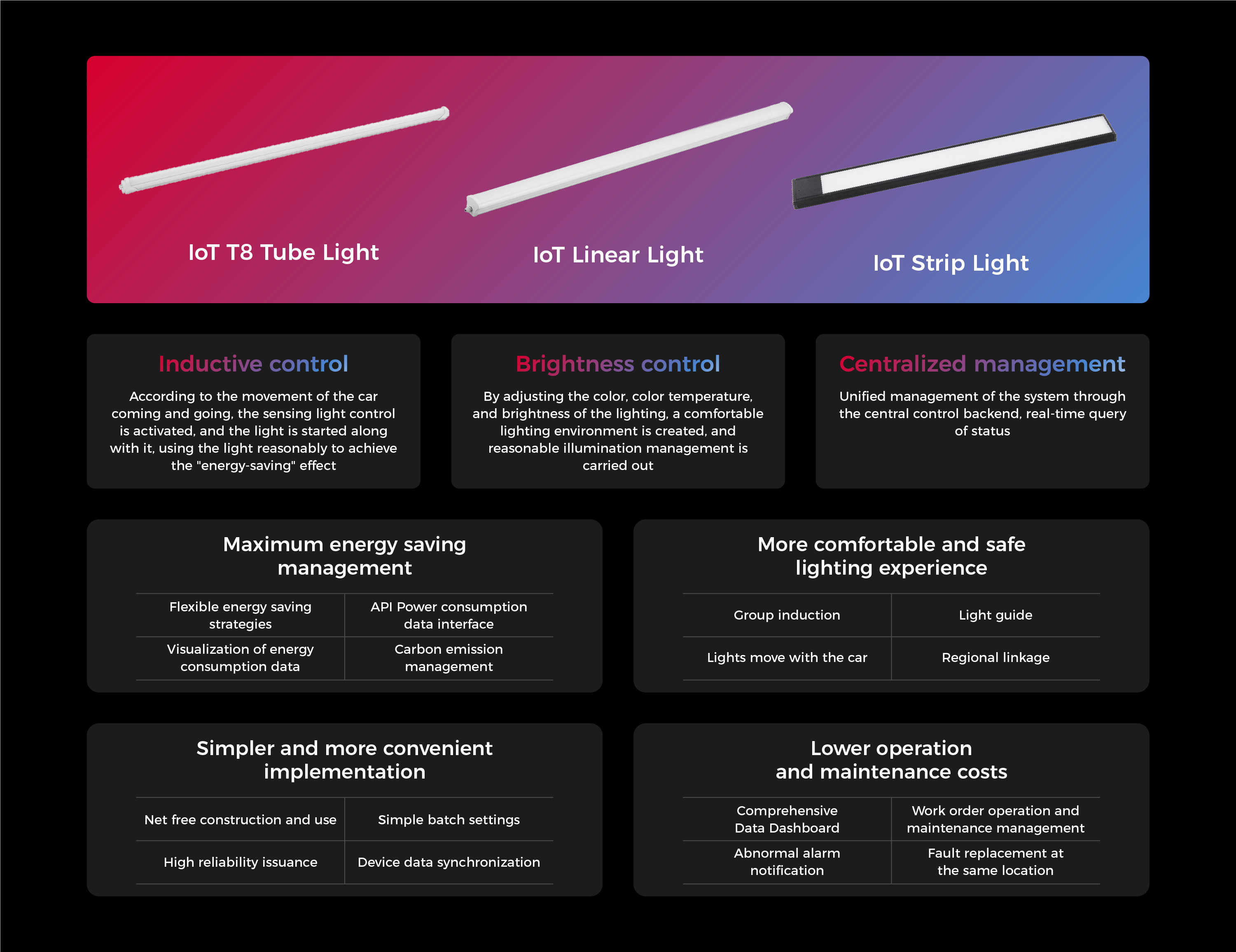 IoT T8 Tube Light

IoT Linear Light

IoT Strip Light

Inductive control

According to the movement of the car coming and going, the sensing light control is activated, and the light is started along with it, using the light reasonably to achieve the "energy-saving" effect

Brightness control

By adjusting the color, color temperature, and brightness of the lighting, a comfortable lighting environment is created, and reasonable illumination management is carried out

Centralized management

Unified management of the system through the central control backend, real-time query of status

Maximum energy saving management

| Flexible energy saving strategies | API Power consumption data interface |
|---|---|
| Visualization of energy consumption data | Carbon emission management |

More comfortable and safe lighting experience

| Group induction | Light guide |
|---|---|
| Lights move with the car | Regional linkage |

Simpler and more convenient implementation

| Net free construction and use | Simple batch settings |
|---|---|
| High reliability issuance | Device data synchronization |

Lower operation and maintenance costs

| Comprehensive Data Dashboard | Work order operation and maintenance management |
|---|---|
| Abnormal alarm notification | Fault replacement at the same location |